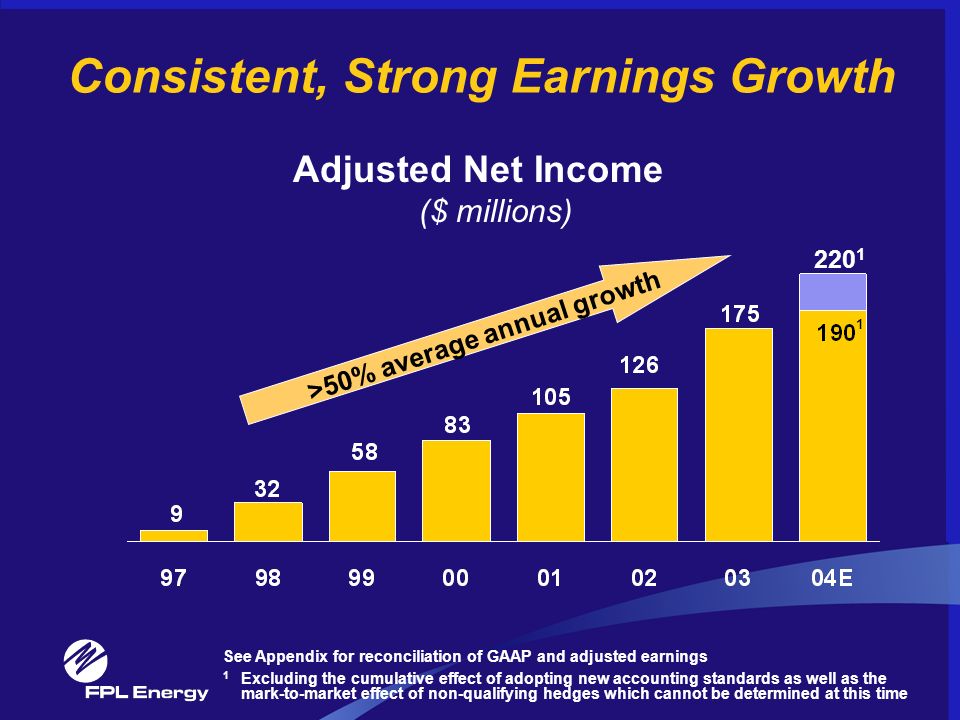 Consistent, Strong Earnings Growth

Adjusted Net Income
($ millions)

>50% average annual growth

9
32
58
83
105
126
175
$220^1$
$190^1$

97
98
99
00
01
02
03
04E

FPL Energy

See Appendix for reconciliation of GAAP and adjusted earnings

$^1$ Excluding the cumulative effect of adopting new accounting standards as well as the mark-to-market effect of non-qualifying hedges which cannot be determined at this time